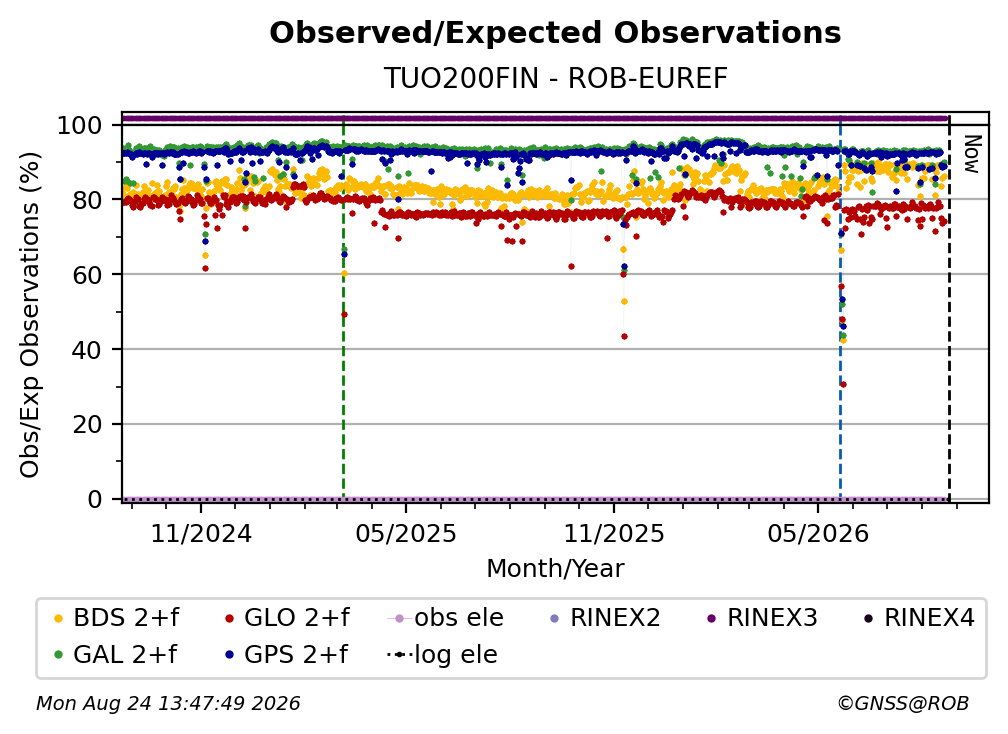 Observed/Expected Observations

TUO200FIN - ROB-EUREF

Obs/Exp Observations (%)

100
80
60
40
20
0

Now

11/2024
05/2025
11/2025
05/2026

Month/Year

BDS 2+f
GLO 2+f
obs ele
RINEX2
RINEX3
RINEX4
GAL 2+f
GPS 2+f
log ele

Mon Aug 24 13:47:49 2026

©GNSS@ROB